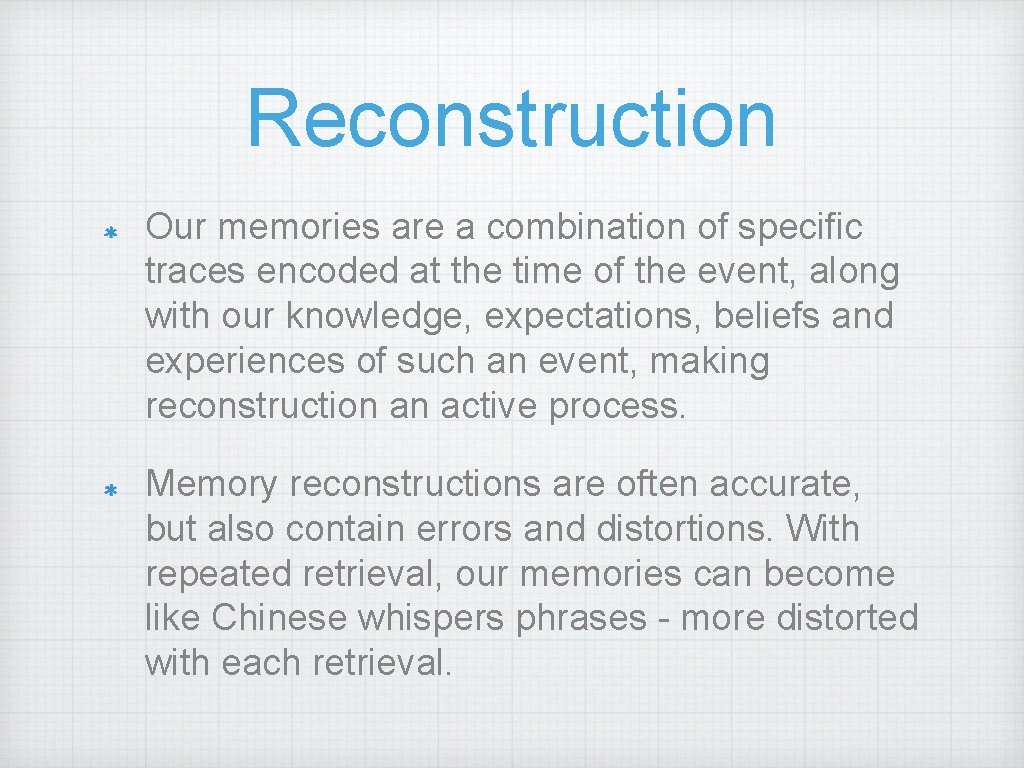 Reconstruction

* Our memories are a combination of specific traces encoded at the time of the event, along with our knowledge, expectations, beliefs and experiences of such an event, making reconstruction an active process.

* Memory reconstructions are often accurate, but also contain errors and distortions. With repeated retrieval, our memories can become like Chinese whispers phrases - more distorted with each retrieval.